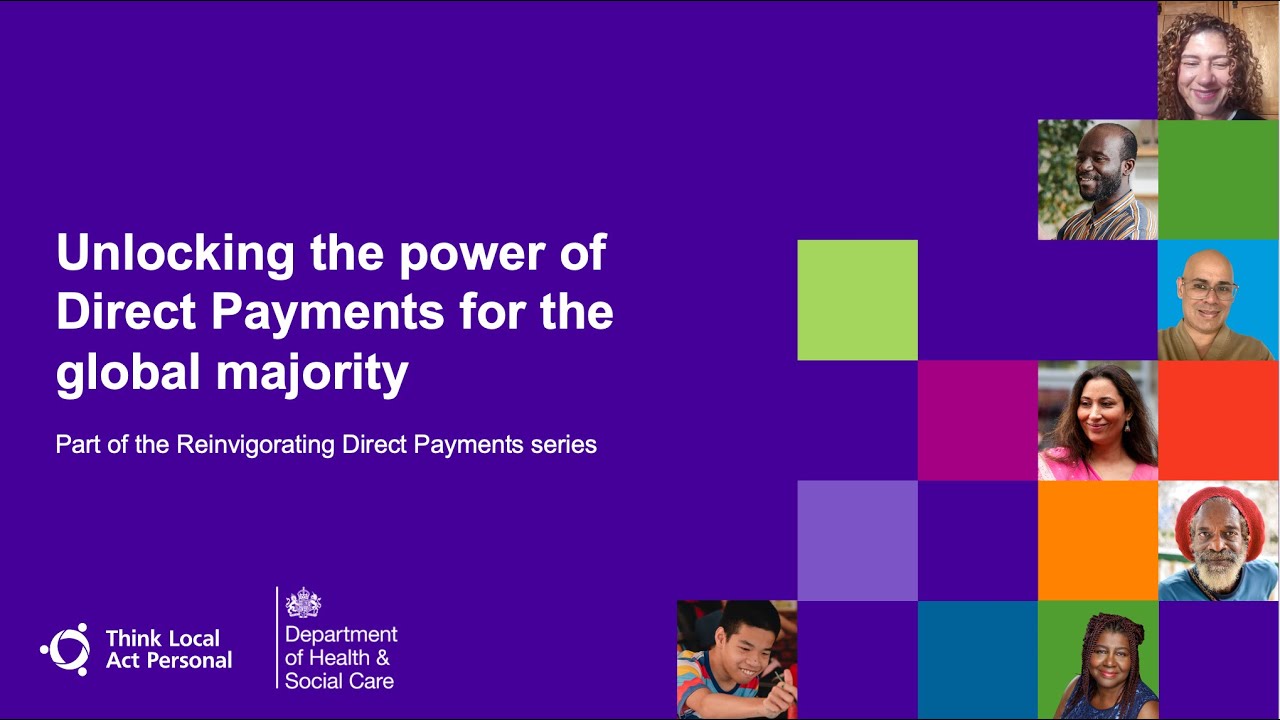 Unlocking the power of Direct Payments for the global majority

Part of the Reinvigorating Direct Payments series

Think Local Act Personal

Department of Health & Social Care